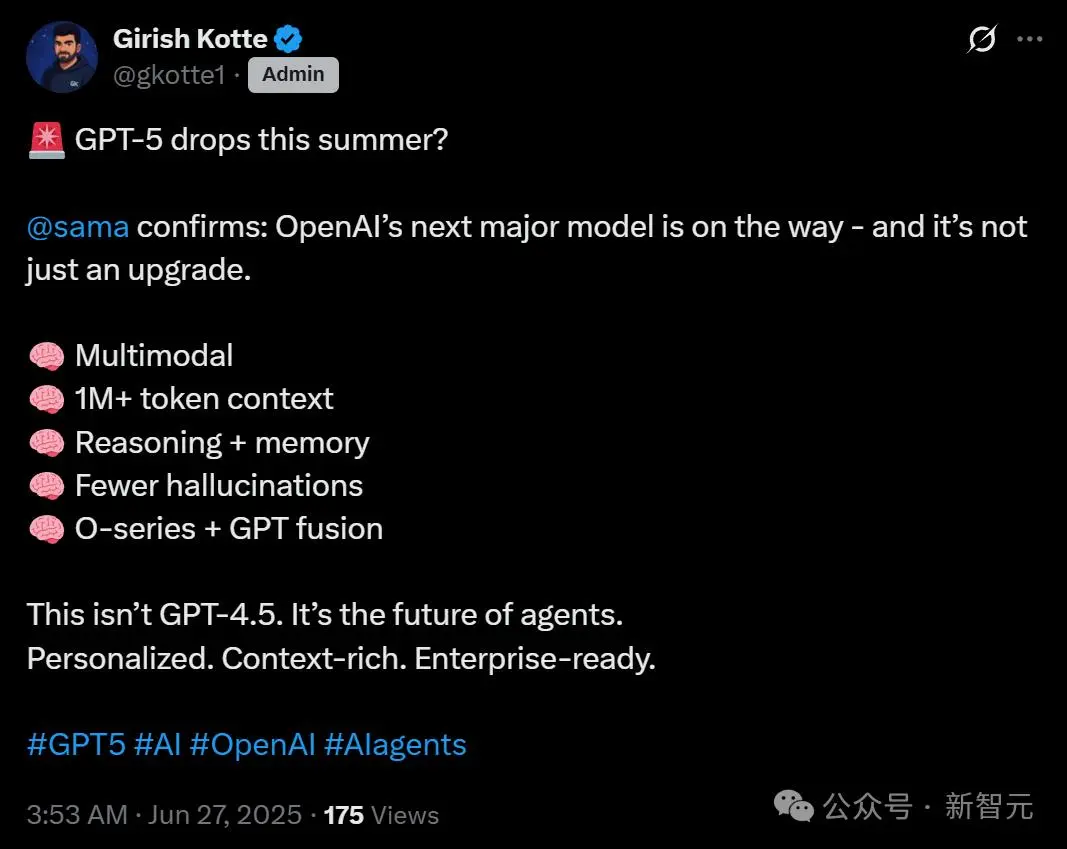 Girish Kotte
@gkotte1 · Admin

🚨 GPT-5 drops this summer?

@sama confirms: OpenAI's next major model is on the way - and it's not just an upgrade.

🧠 Multimodal
🧠 1M+ token context
🧠 Reasoning + memory
🧠 Fewer hallucinations
🧠 O-series + GPT fusion

This isn't GPT-4.5. It's the future of agents.
Personalized. Context-rich. Enterprise-ready.

#GPT5 #AI #OpenAI #AIagents

3:53 AM · Jun 27, 2025 · 175 Views

公众号 · 新智元